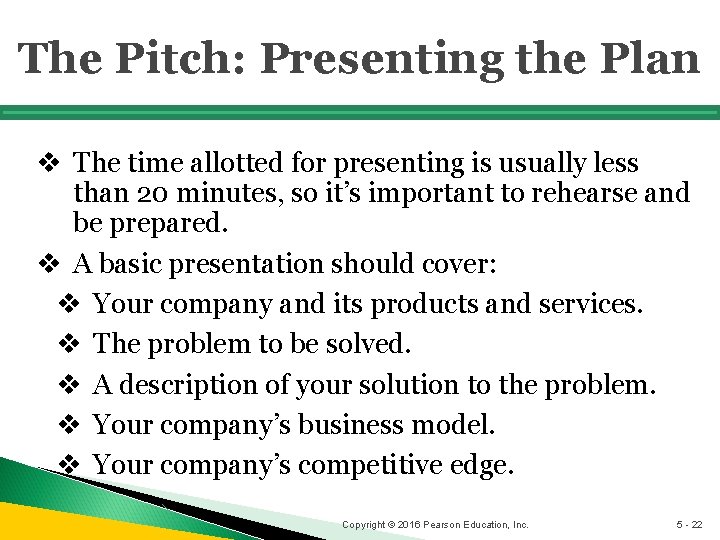 The Pitch: Presenting the Plan

❖ The time allotted for presenting is usually less than 20 minutes, so it's important to rehearse and be prepared.

❖ A basic presentation should cover:

❖ Your company and its products and services.

❖ The problem to be solved.

❖ A description of your solution to the problem.

❖ Your company's business model.

❖ Your company's competitive edge.

Copyright © 2016 Pearson Education, Inc.

5 - 22